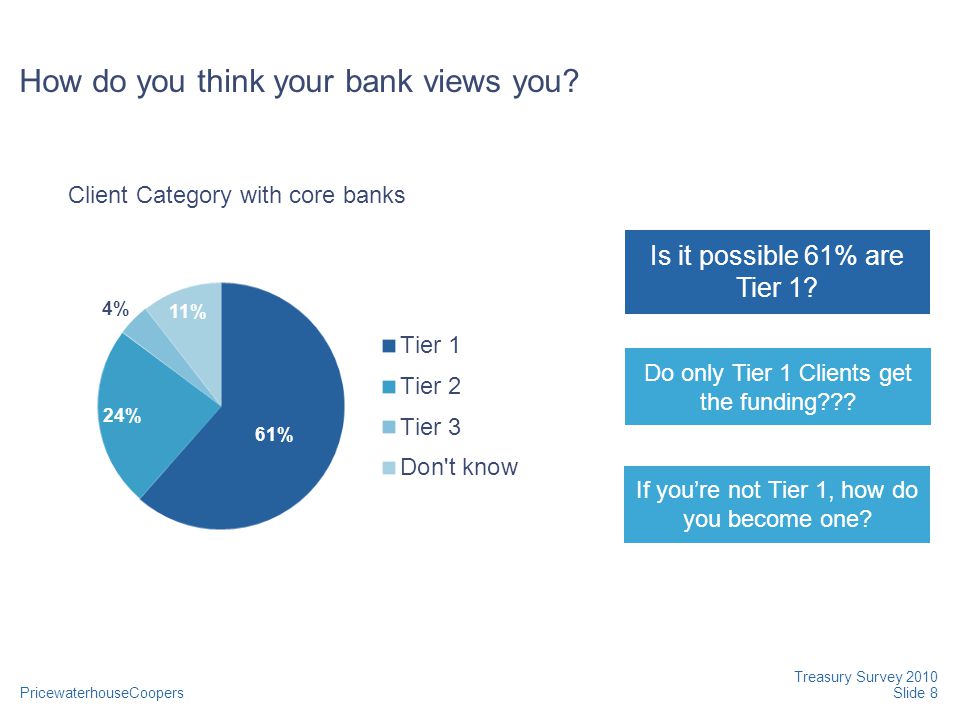 How do you think your bank views you?

Client Category with core banks

4%
11%
24%
61%

Tier 1
Tier 2
Tier 3
Don't know

Is it possible 61% are Tier 1?

Do only Tier 1 Clients get the funding???

If you're not Tier 1, how do you become one?

PricewaterhouseCoopers

Treasury Survey 2010
Slide 8